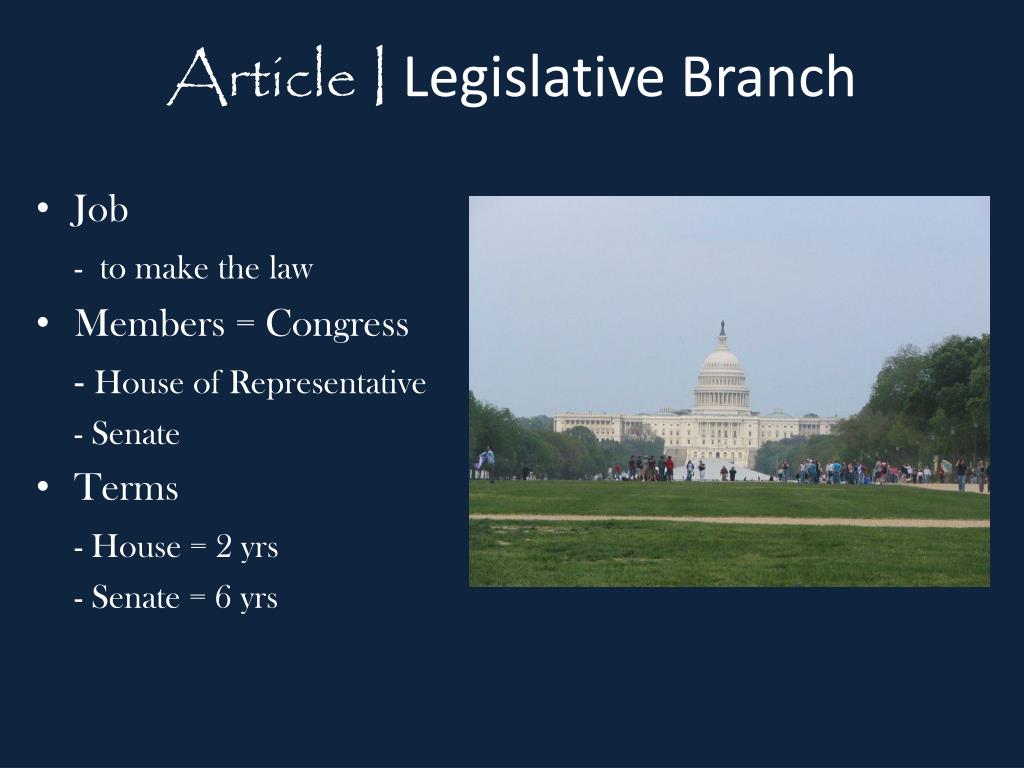 Article I Legislative Branch

• Job
- to make the law
• Members = Congress
- House of Representative
- Senate
• Terms
- House = 2 yrs
- Senate = 6 yrs